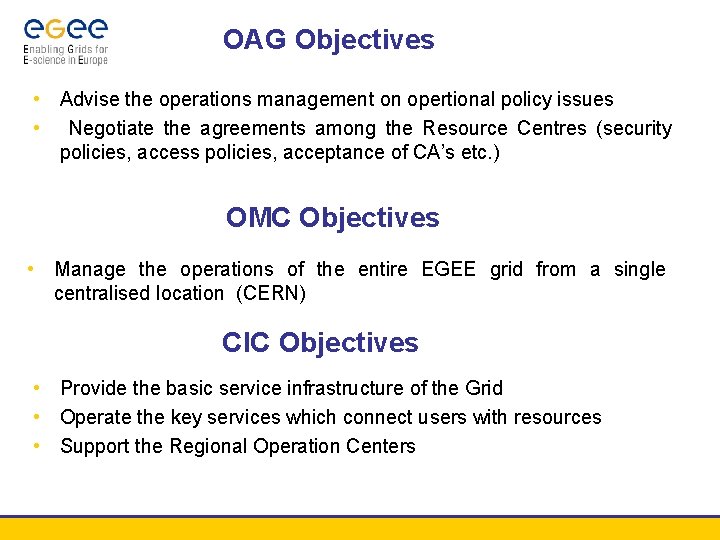 eGee
Enabling Grids for E-science in Europe

OAG Objectives

• Advise the operations management on opertional policy issues
• Negotiate the agreements among the Resource Centres (security policies, access policies, acceptance of CA's etc.)

OMC Objectives

• Manage the operations of the entire EGEE grid from a single centralised location (CERN)

CIC Objectives

• Provide the basic service infrastructure of the Grid
• Operate the key services which connect users with resources
• Support the Regional Operation Centers